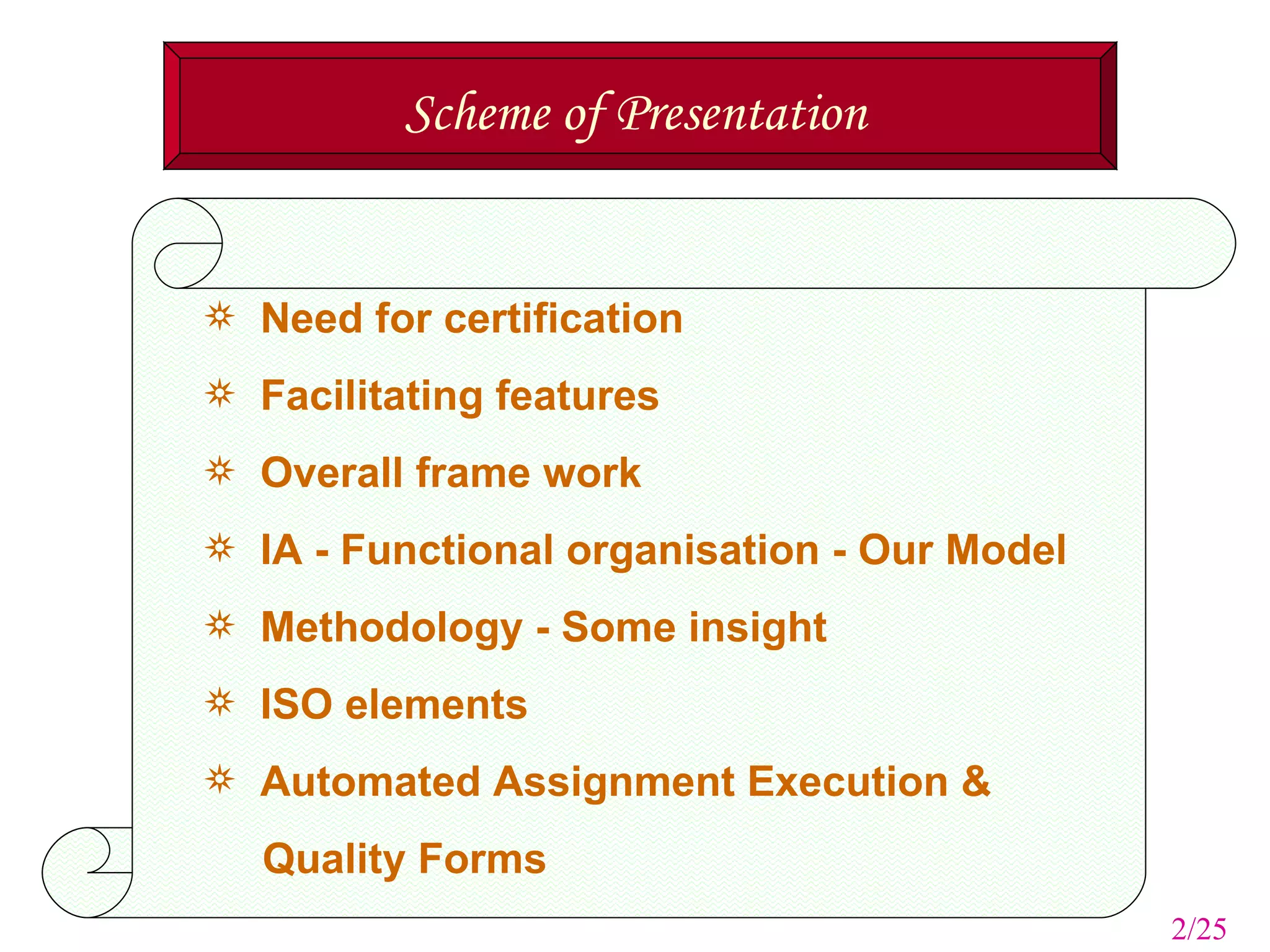 Scheme of Presentation

☼ Need for certification

☼ Facilitating features

☼ Overall frame work

☼ IA - Functional organisation - Our Model

☼ Methodology - Some insight

☼ ISO elements

☼ Automated Assignment Execution & Quality Forms

2/25